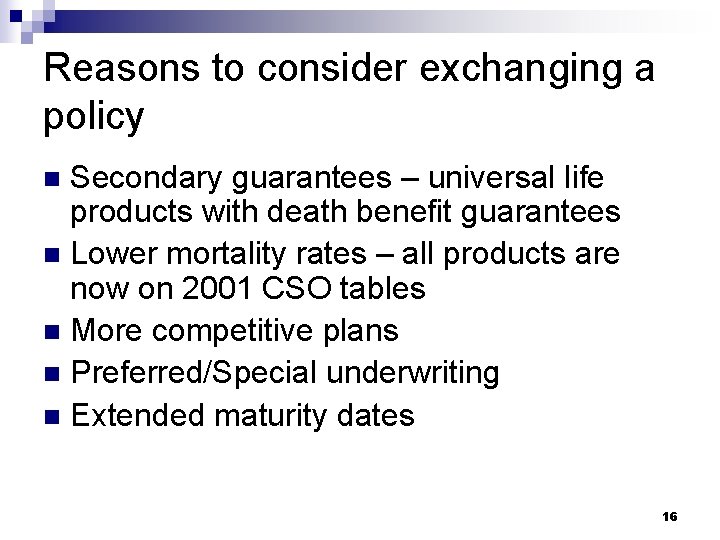 Reasons to consider exchanging a policy

- Secondary guarantees – universal life products with death benefit guarantees
- Lower mortality rates – all products are now on 2001 CSO tables
- More competitive plans
- Preferred/Special underwriting
- Extended maturity dates

16